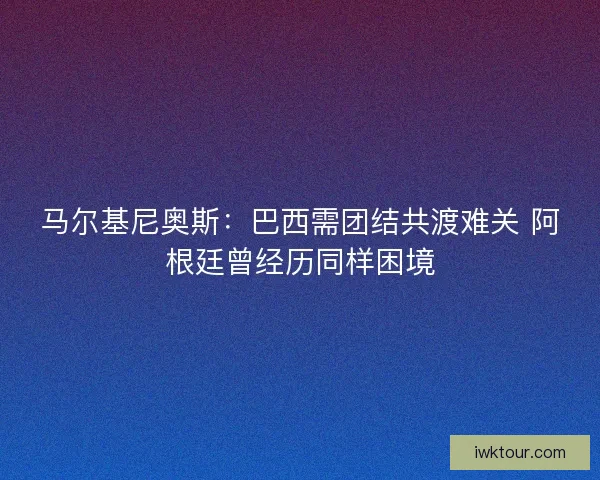 马尔基尼奥斯：巴西需团结共渡难关 阿根廷曾经历同样困境

iwktour.com